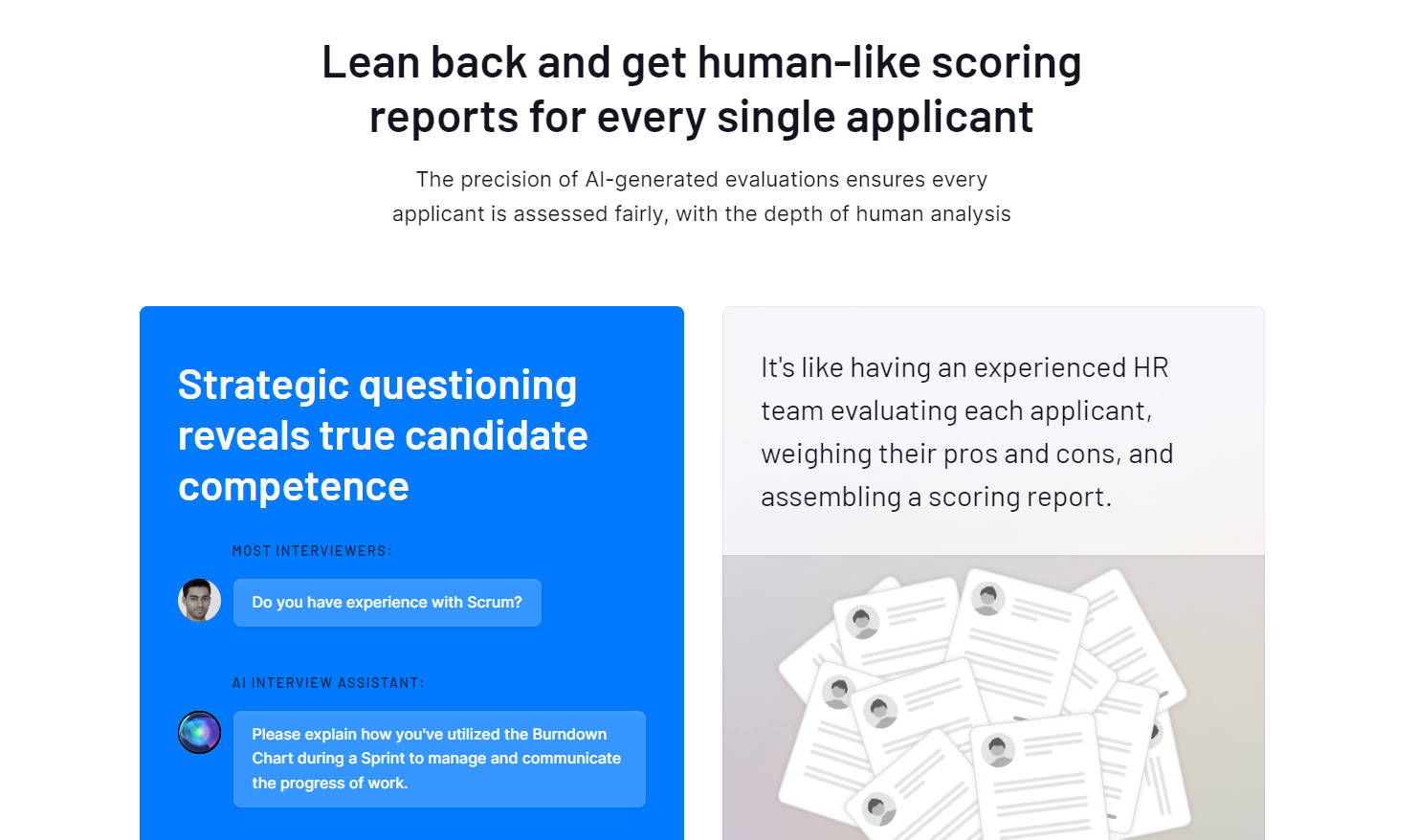 Lean back and get human-like scoring reports for every single applicant

The precision of AI-generated evaluations ensures every applicant is assessed fairly, with the depth of human analysis

Strategic questioning reveals true candidate competence

MOST INTERVIEWERS:

Do you have experience with Scrum?

AI INTERVIEW ASSISTANT:

Please explain how you've utilized the Burndown Chart during a Sprint to manage and communicate the progress of work.

It's like having an experienced HR team evaluating each applicant, weighing their pros and cons, and assembling a scoring report.